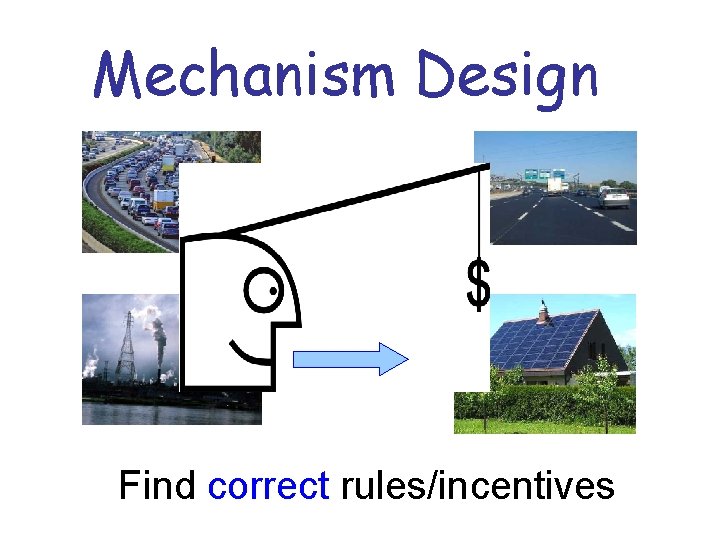 Mechanism Design

$

Find correct rules/incentives